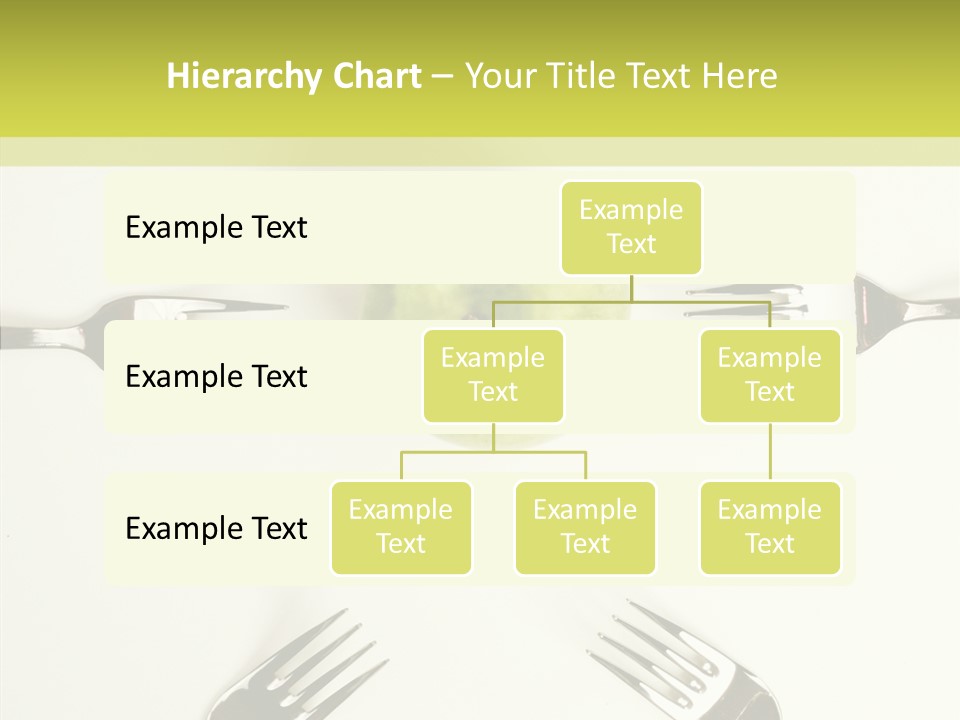 Hierarchy Chart – Your Title Text Here

Example Text

Example Text

Example Text

Example Text

Example Text

Example Text

Example Text

Example Text

Example Text